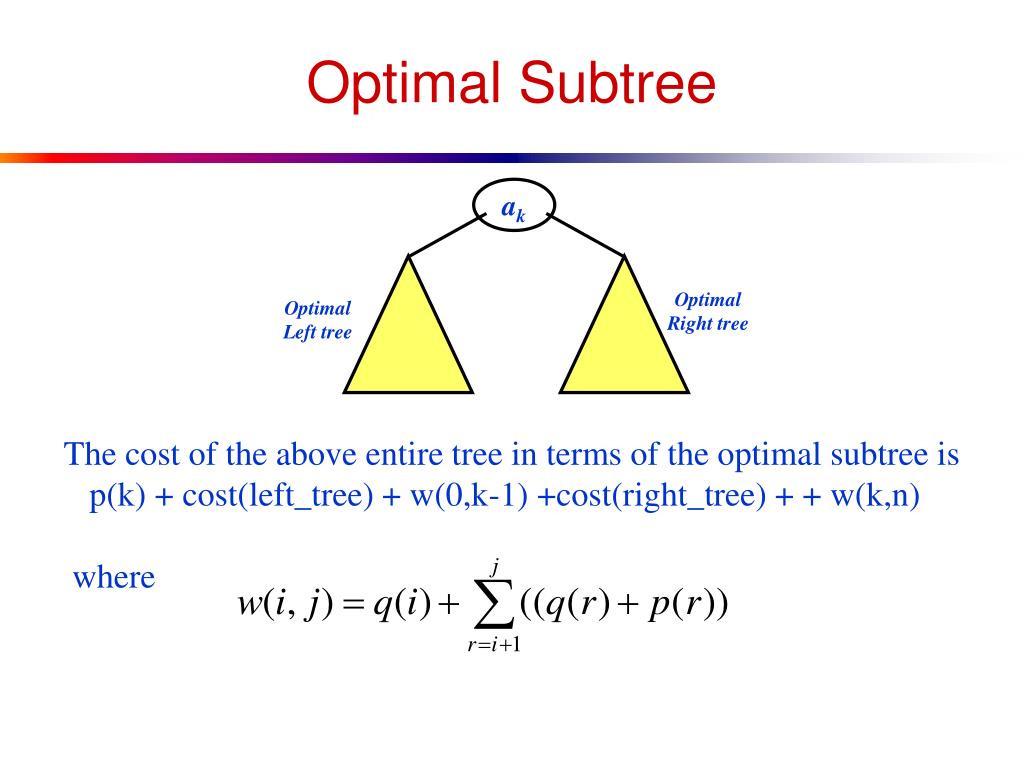 Optimal Subtree

$a_k$

Optimal Left tree

Optimal Right tree

The cost of the above entire tree in terms of the optimal subtree is p(k) + cost(left_tree) + w(0,k-1) +cost(right_tree) + + w(k,n)

where $w(i, j) = q(i) + \sum_{r=i+1}^{j} ((q(r) + p(r))$